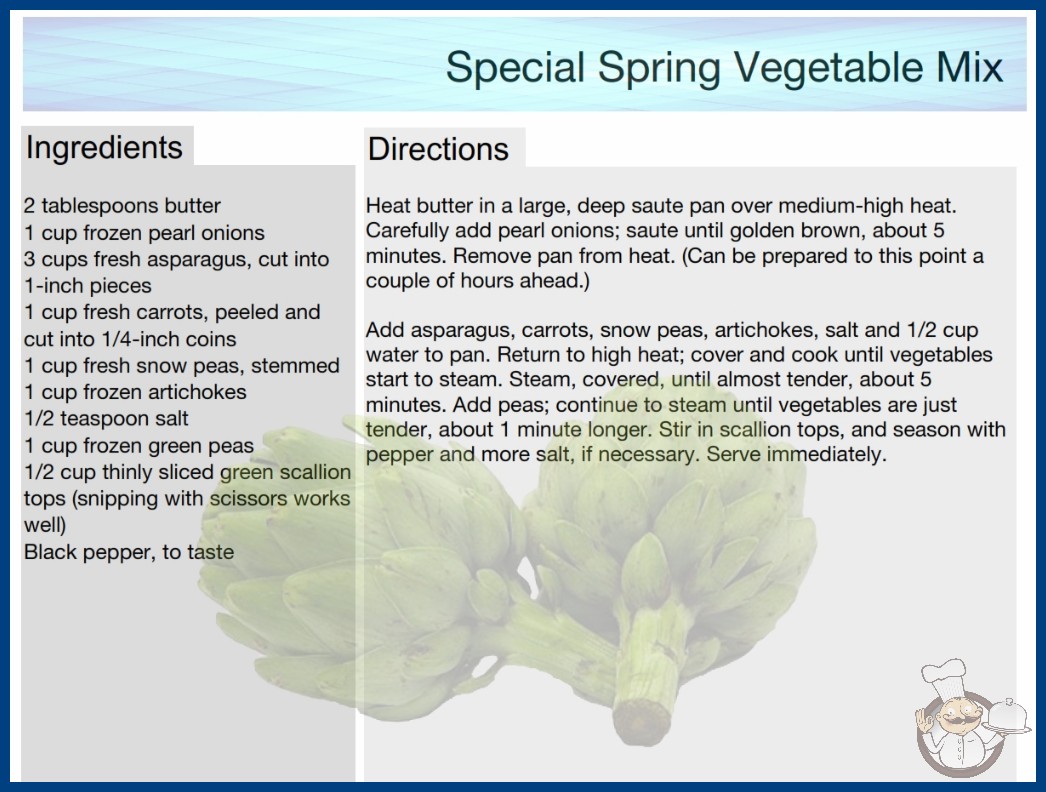 Special Spring Vegetable Mix

Ingredients

2 tablespoons butter
1 cup frozen pearl onions
3 cups fresh asparagus, cut into 1-inch pieces
1 cup fresh carrots, peeled and cut into 1/4-inch coins
1 cup fresh snow peas, stemmed
1 cup frozen artichokes
1/2 teaspoon salt
1 cup frozen green peas
1/2 cup thinly sliced green scallion tops (snipping with scissors works well)
Black pepper, to taste

Directions

Heat butter in a large, deep saute pan over medium-high heat. Carefully add pearl onions; saute until golden brown, about 5 minutes. Remove pan from heat. (Can be prepared to this point a couple of hours ahead.)

Add asparagus, carrots, snow peas, artichokes, salt and 1/2 cup water to pan. Return to high heat; cover and cook until vegetables start to steam. Steam, covered, until almost tender, about 5 minutes. Add peas; continue to steam until vegetables are just tender, about 1 minute longer. Stir in scallion tops, and season with pepper and more salt, if necessary. Serve immediately.